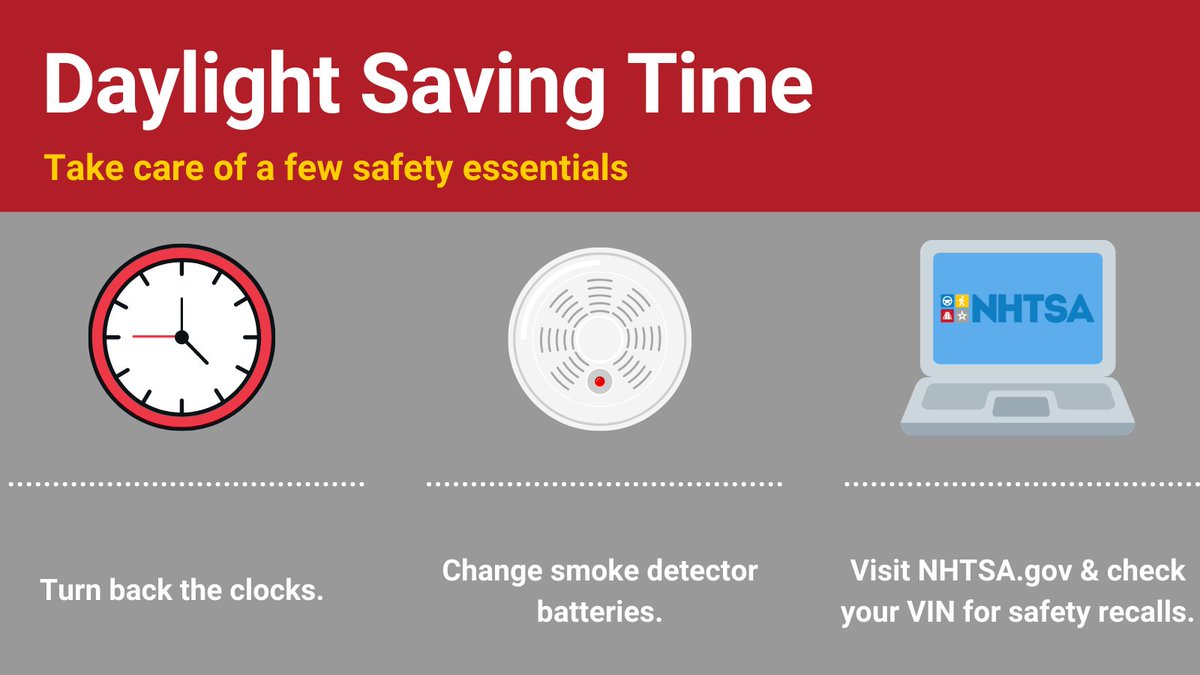 Daylight Saving Time

Take care of a few safety essentials

NHTSA

Turn back the clocks.

Change smoke detector batteries.

Visit NHTSA.gov & check your VIN for safety recalls.